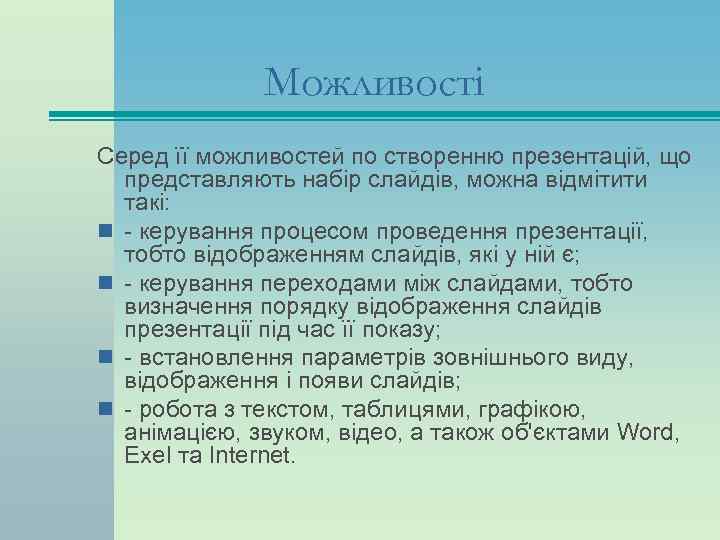 Можливості

Серед її можливостей по створенню презентацій, що представляють набір слайдів, можна відмітити такі:

- керування процесом проведення презентації, тобто відображенням слайдів, які у ній є;
- керування переходами між слайдами, тобто визначення порядку відображення слайдів презентації під час її показу;
- встановлення параметрів зовнішнього виду, відображення і появи слайдів;
- робота з текстом, таблицями, графікою, анімацією, звуком, відео, а також об'єктами Word, Exel та Internet.